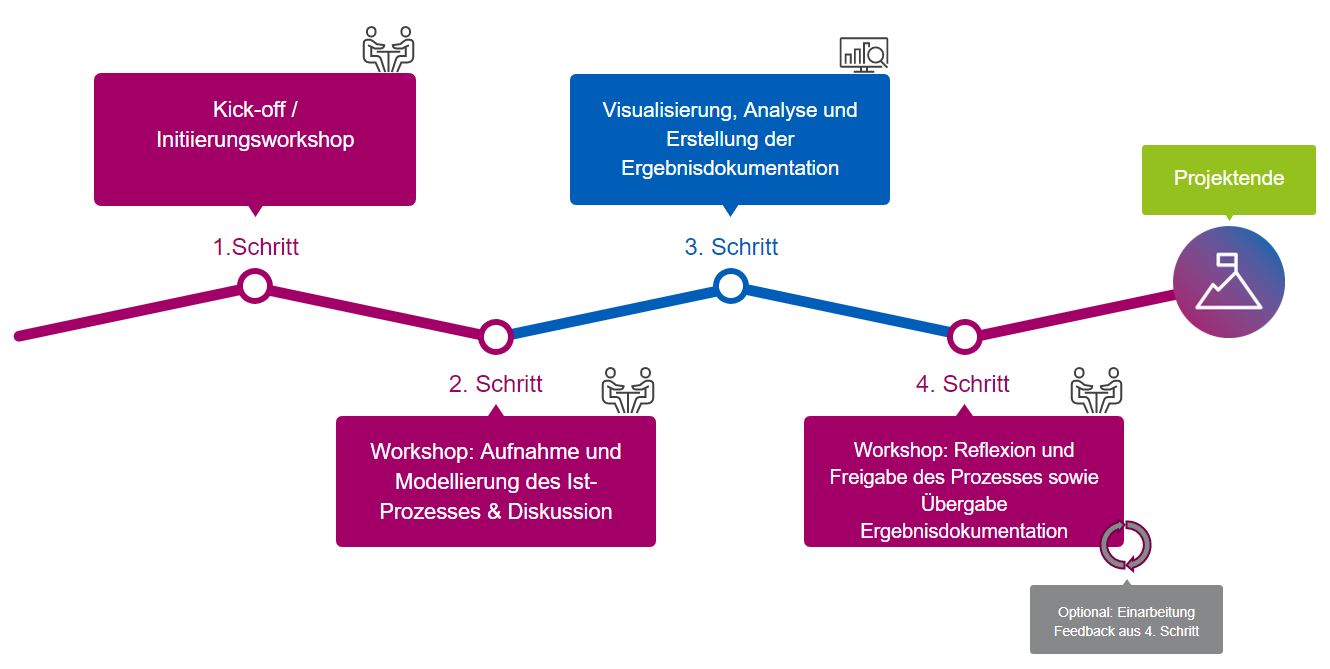 Kick-off / Initiierungsworkshop

1.Schritt

2. Schritt

Workshop: Aufnahme und Modellierung des Ist-Prozesses & Diskussion

Visualisierung, Analyse und Erstellung der Ergebnisdokumentation

3. Schritt

4. Schritt

Workshop: Reflexion und Freigabe des Prozesses sowie Übergabe Ergebnisdokumentation

Optional: Einarbeitung Feedback aus 4. Schritt

Projektende